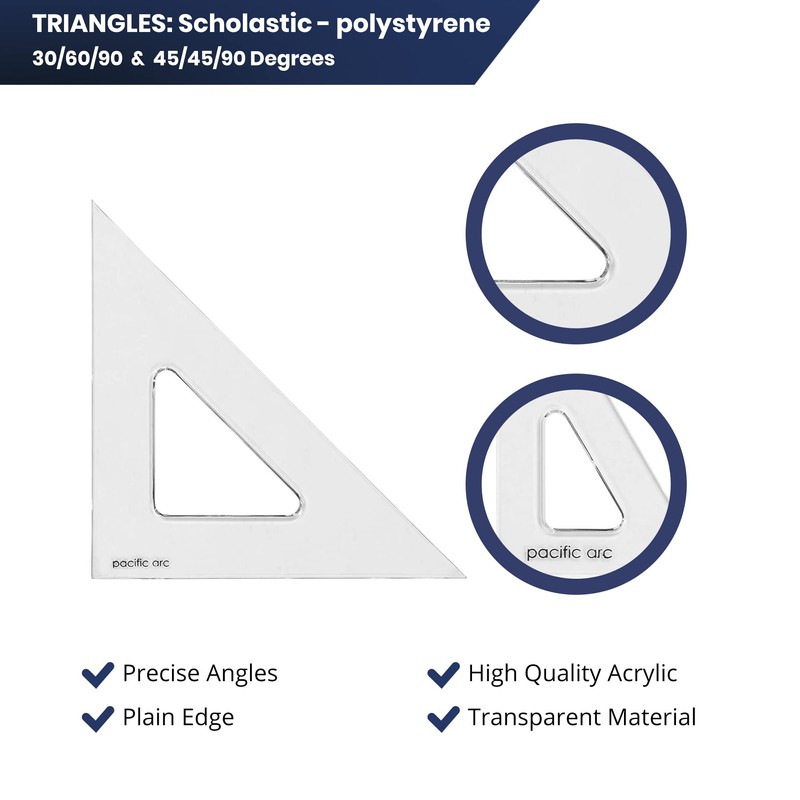 TRIANGLES: Scholastic - polystyrene
30/60/90 & 45/45/90 Degrees

pacific arc

pacific arc

Precise Angles
Plain Edge

High Quality Acrylic
Transparent Material